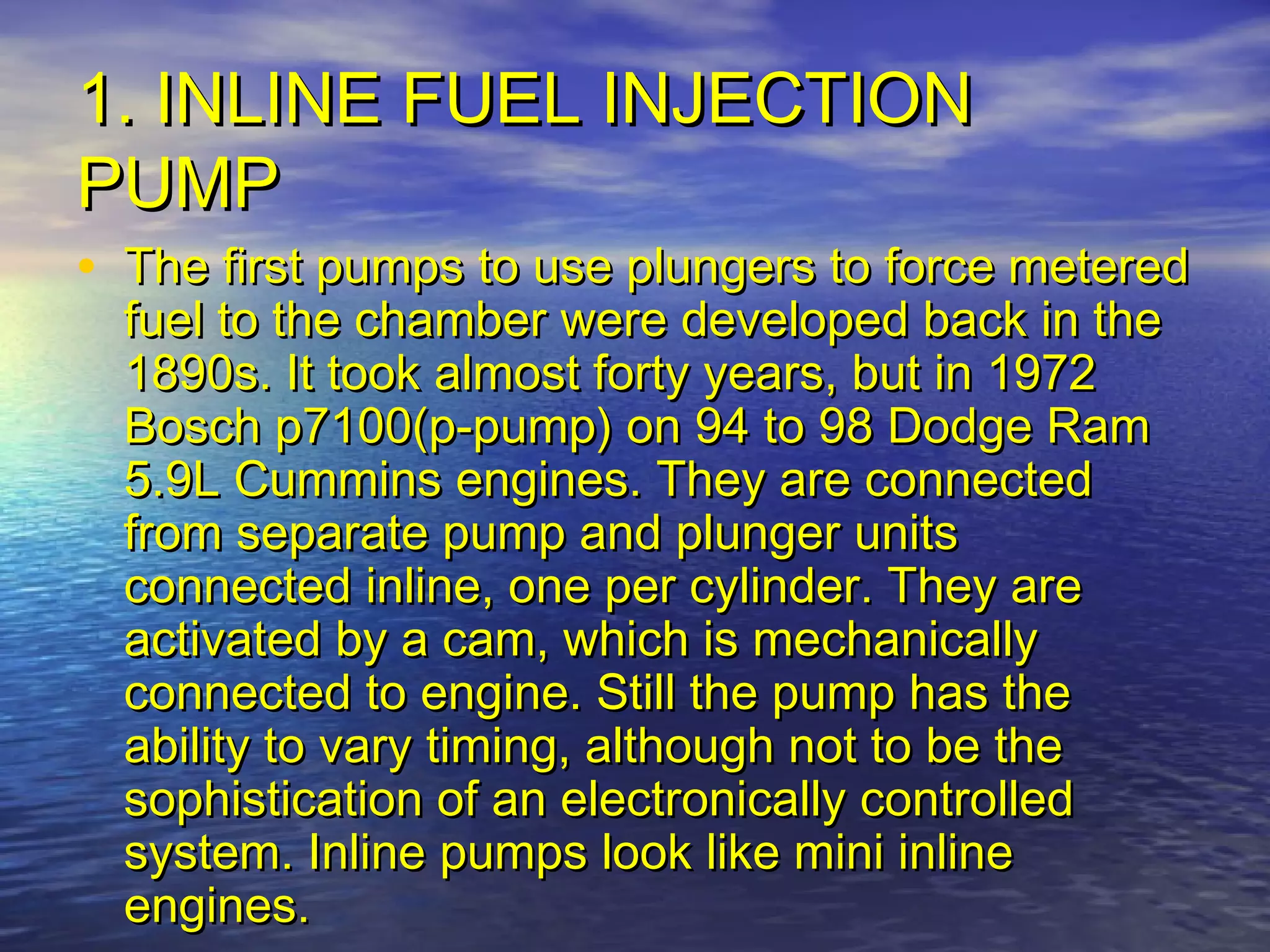 1. INLINE FUEL INJECTION PUMP

• The first pumps to use plungers to force metered fuel to the chamber were developed back in the 1890s. It took almost forty years, but in 1972 Bosch p7100(p-pump) on 94 to 98 Dodge Ram 5.9L Cummins engines. They are connected from separate pump and plunger units connected inline, one per cylinder. They are activated by a cam, which is mechanically connected to engine. Still the pump has the ability to vary timing, although not to be the sophistication of an electronically controlled system. Inline pumps look like mini inline engines.